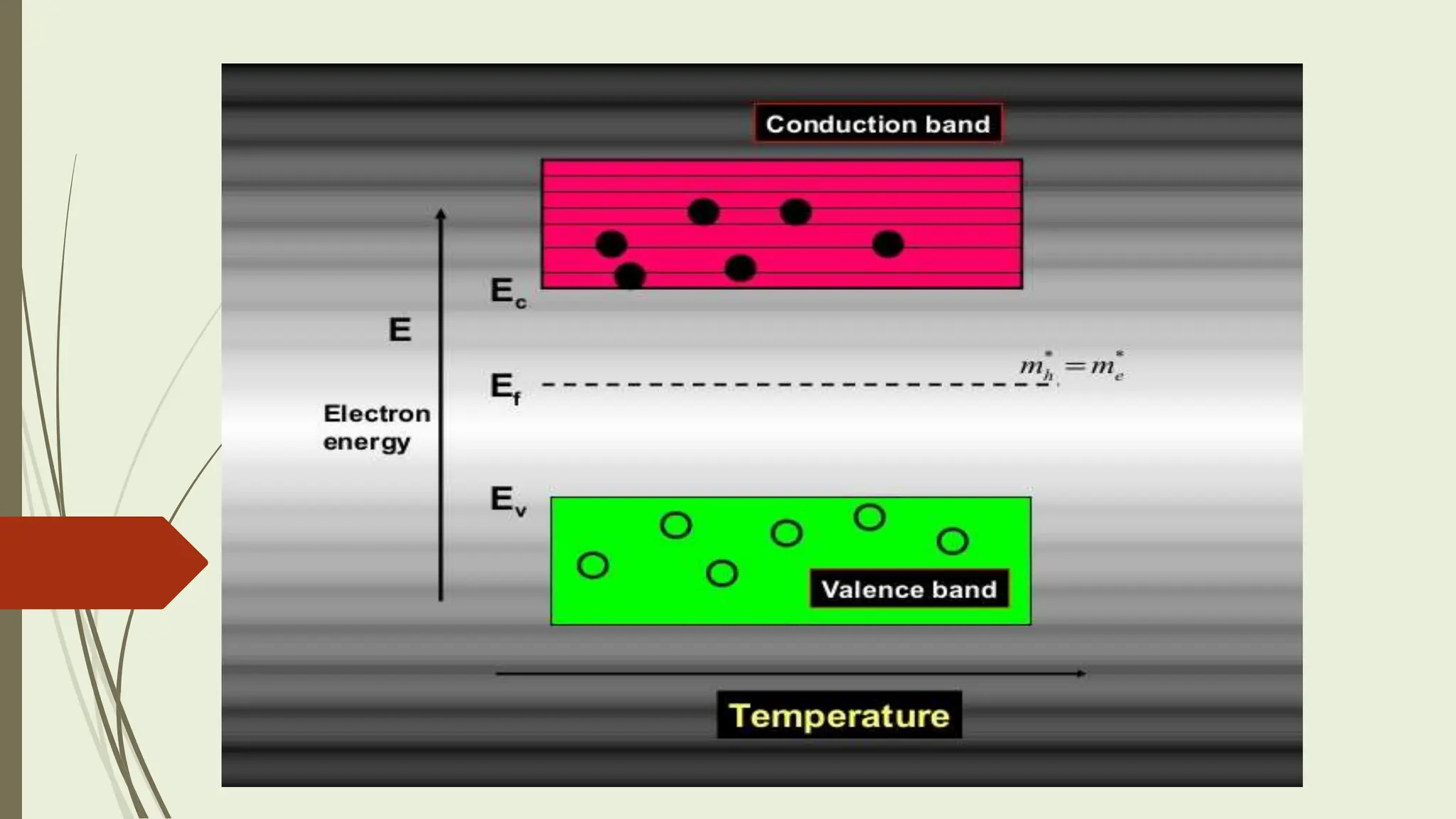 Conduction band

$E_c$

E

$E_f$

$m_h^* = m_e^*$

Electron energy

$E_v$

Valence band

Temperature